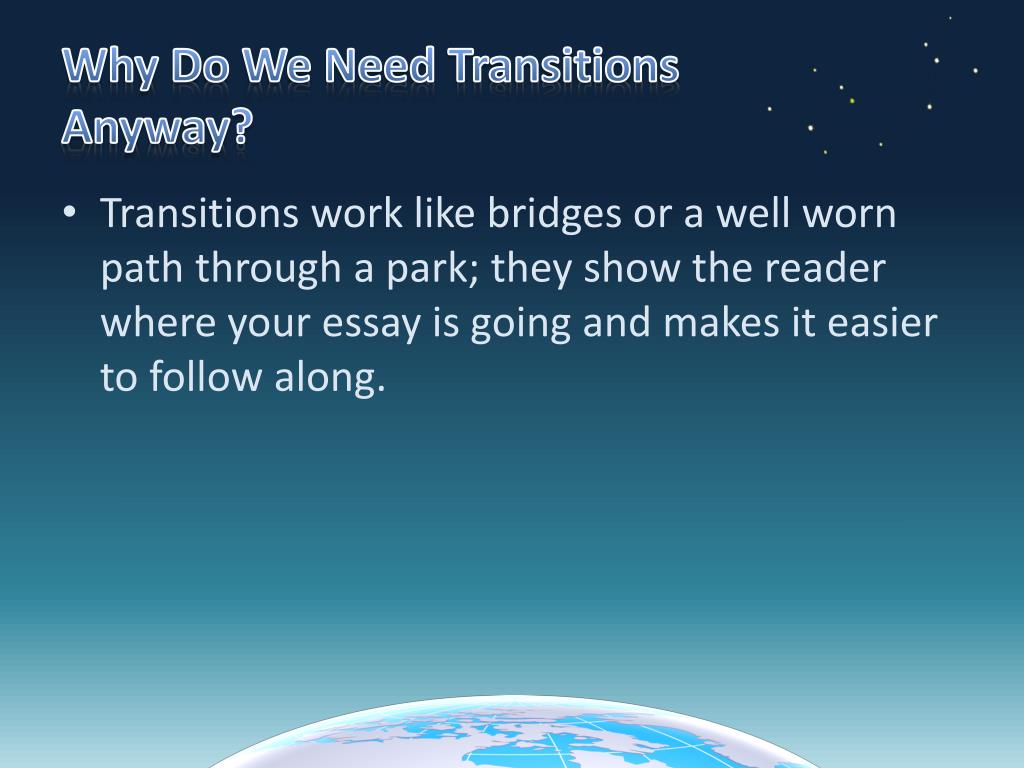 Why Do We Need Transitions Anyway?

• Transitions work like bridges or a well worn path through a park; they show the reader where your essay is going and makes it easier to follow along.